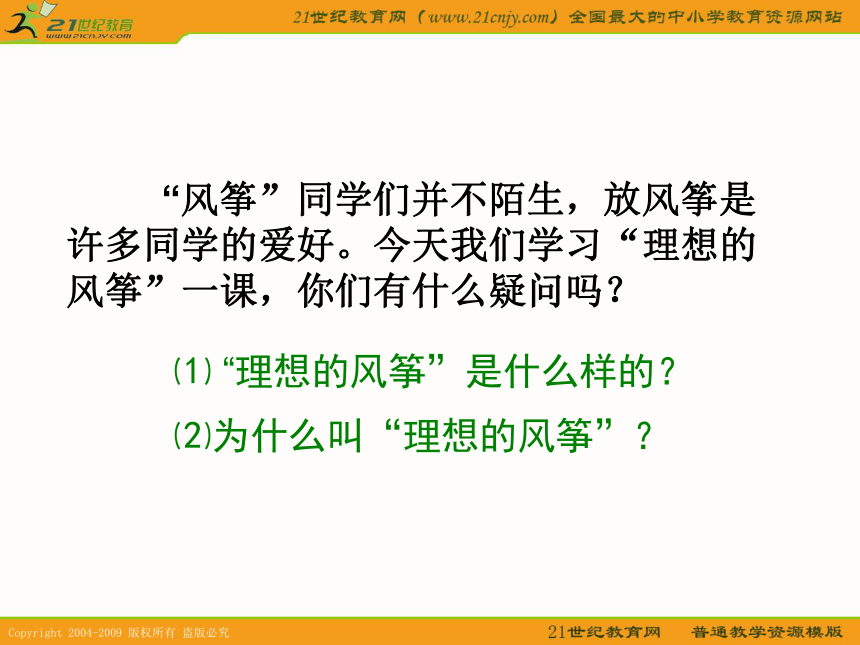 21世纪教育
www.21cnjy.com

21世纪教育网（www.21cnjy.com）全国最大的中小学教育资源网站

“风筝”同学们并不陌生，放风筝是许多同学的爱好。今天我们学习“理想的风筝”一课，你们有什么疑问吗？

⑴“理想的风筝”是什么样的？

⑵为什么叫“理想的风筝”？

Copyright 2004-2009 版权所有 盗版必究

21世纪教育网 普通教学资源模版